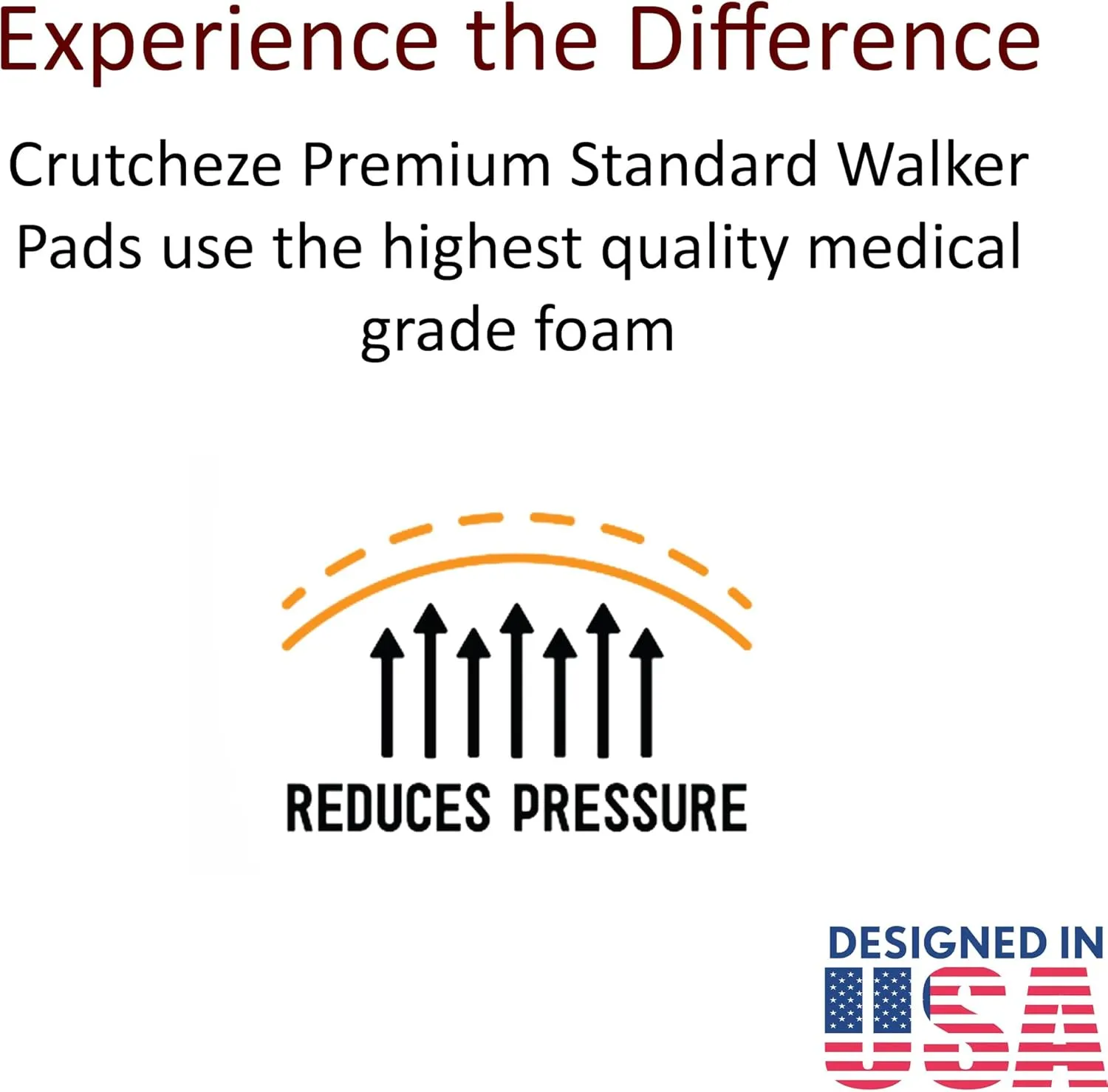 Experience the Difference

Crutcheze Premium Standard Walker Pads use the highest quality medical grade foam

REDUCES PRESSURE

DESIGNED IN USA